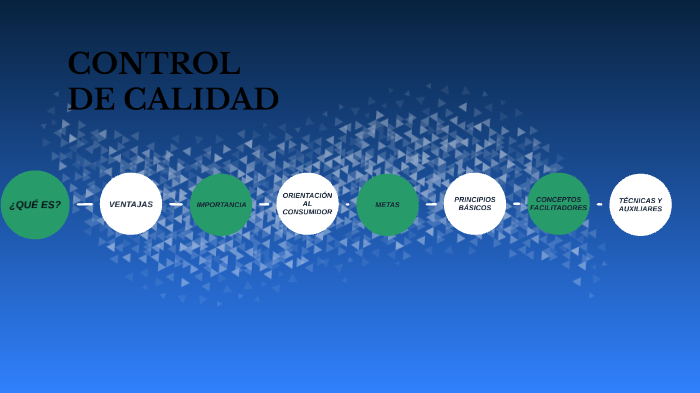 CONTROL
DE CALIDAD

¿QUÉ ES?

VENTAJAS

IMPORTANCIA

ORIENTACIÓN AL CONSUMIDOR

METAS

PRINCIPIOS BÁSICOS

CONCEPTOS FACILITADORES

TÉCNICAS Y AUXILIARES